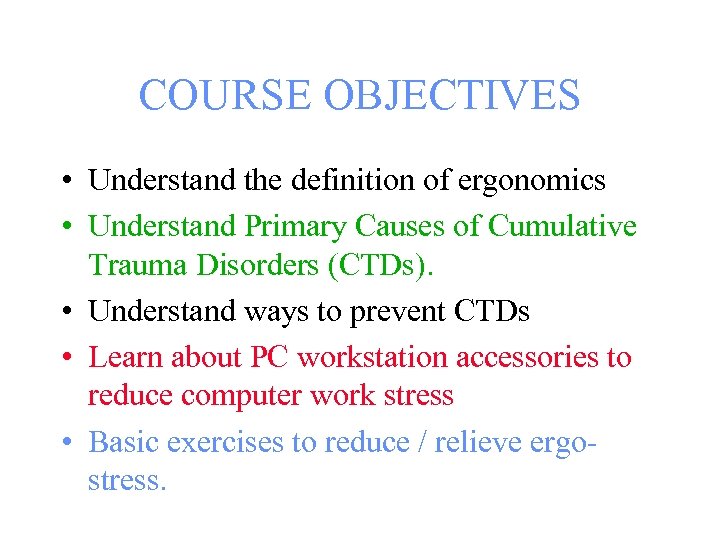 COURSE OBJECTIVES

• Understand the definition of ergonomics
• Understand Primary Causes of Cumulative Trauma Disorders (CTDs).
• Understand ways to prevent CTDs
• Learn about PC workstation accessories to reduce computer work stress
• Basic exercises to reduce / relieve ergo-stress.